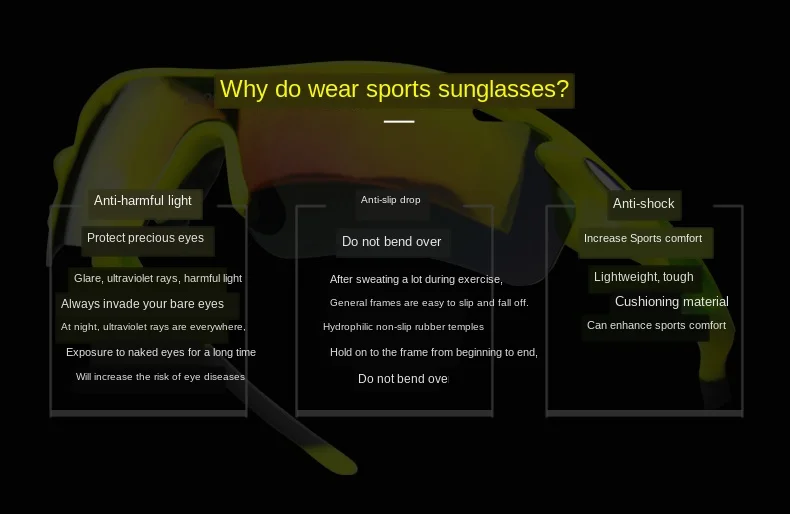 Why do wear sports sunglasses?

Anti-harmful light

Protect precious eyes

Glare, ultraviolet rays, harmful light
Always invade your bare eyes
At night, ultraviolet rays are everywhere,
Exposure to naked eyes for a long time
Will increase the risk of eye diseases

Anti-slip drop

Do not bend over

After sweating a lot during exercise,
General frames are easy to slip and fall off.
Hydrophilic non-slip rubber temples
Hold on to the frame from beginning to end,
Do not bend ove

Anti-shock

Increase Sports comfort

Lightweight, tough
Cushioning material
Can enhance sports comfort